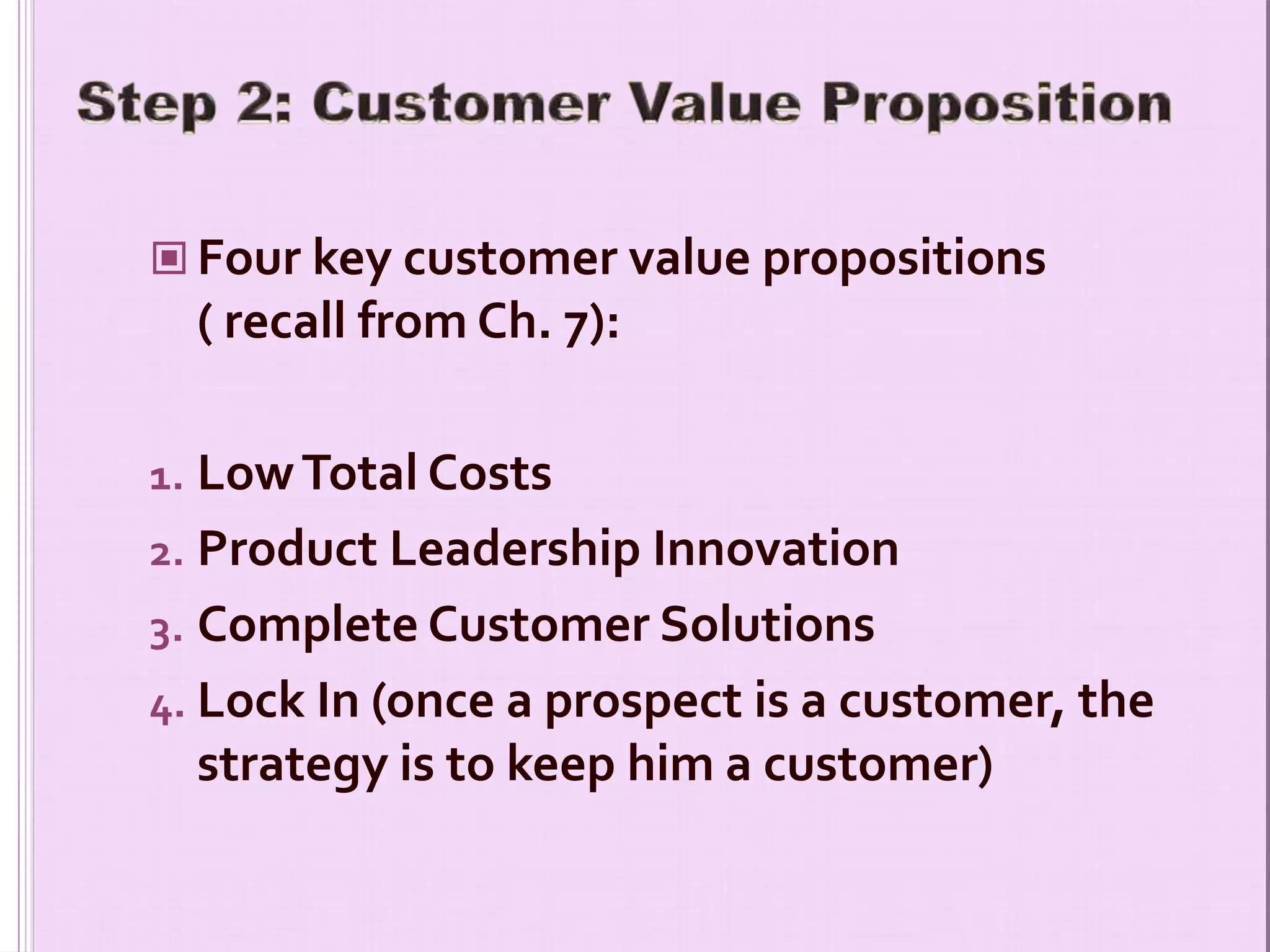 Step 2: Customer Value Proposition

Four key customer value propositions ( recall from Ch. 7):

1. Low Total Costs
2. Product Leadership Innovation
3. Complete Customer Solutions
4. Lock In (once a prospect is a customer, the strategy is to keep him a customer)